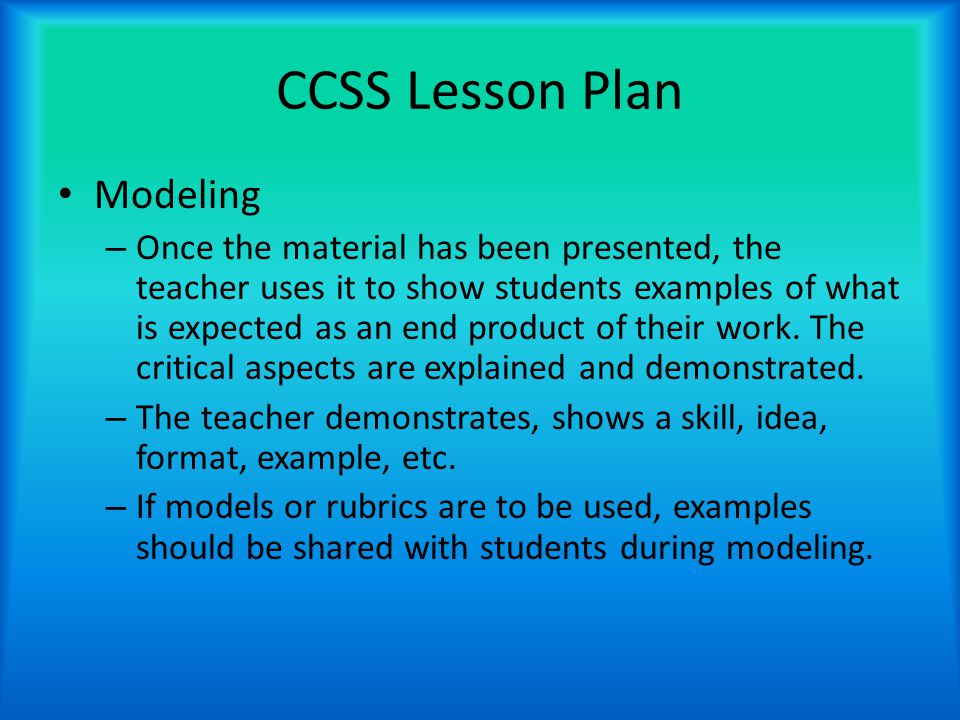 CCSS Lesson Plan

• Modeling
– Once the material has been presented, the teacher uses it to show students examples of what is expected as an end product of their work. The critical aspects are explained and demonstrated.
– The teacher demonstrates, shows a skill, idea, format, example, etc.
– If models or rubrics are to be used, examples should be shared with students during modeling.